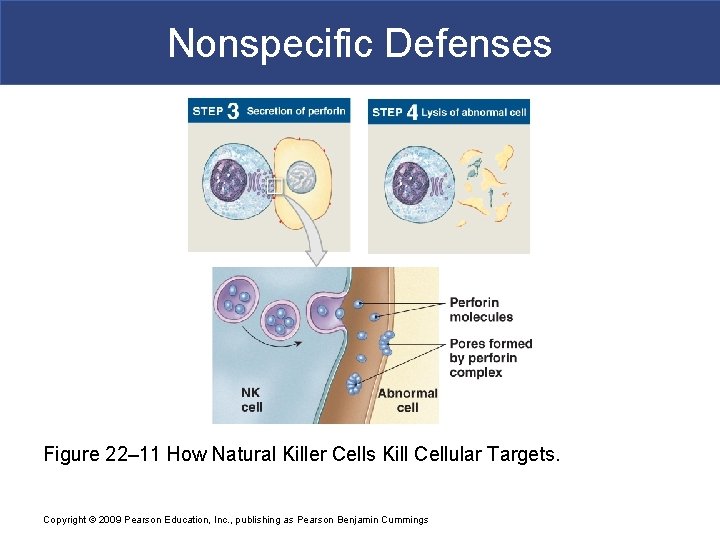 Nonspecific Defenses

STEP 3 Secretion of perforin

STEP 4 Lysis of abnormal cell

Perforin molecules

Pores formed by perforin complex

NK cell

Abnormal cell

Figure 22–11 How Natural Killer Cells Kill Cellular Targets.

Copyright © 2009 Pearson Education, Inc., publishing as Pearson Benjamin Cummings